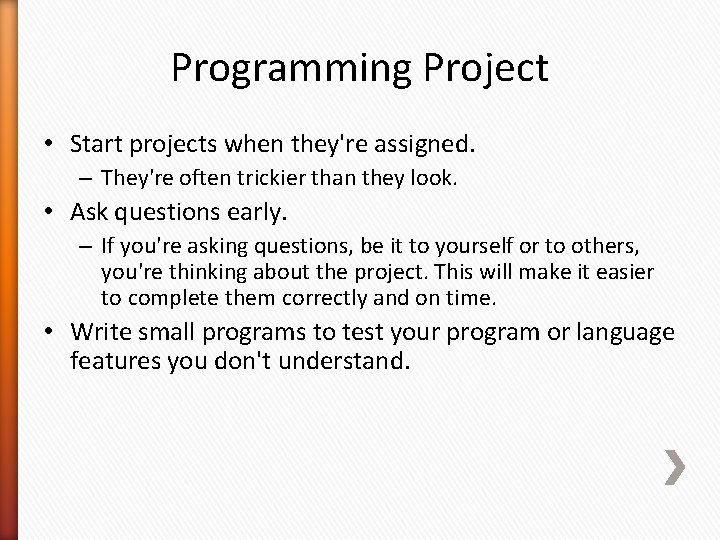 Programming Project

• Start projects when they're assigned.
  – They're often trickier than they look.
• Ask questions early.
  – If you're asking questions, be it to yourself or to others, you're thinking about the project. This will make it easier to complete them correctly and on time.
• Write small programs to test your program or language features you don't understand.